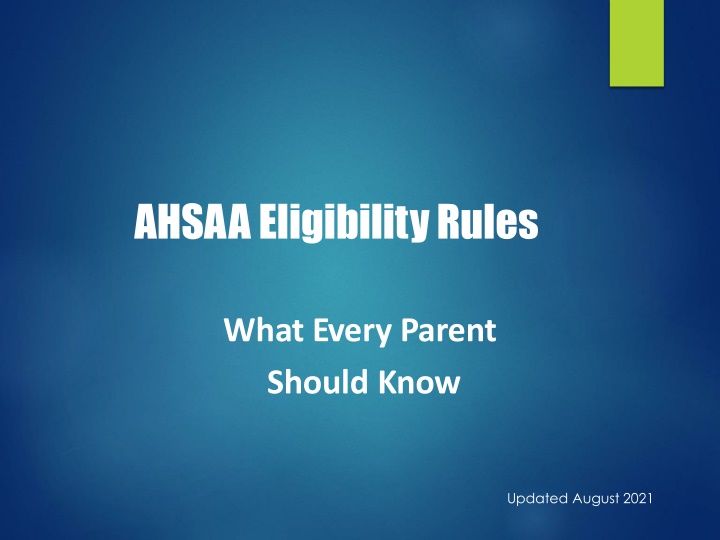 AHSAA Eligibility Rules

What Every Parent Should Know

Updated August 2021